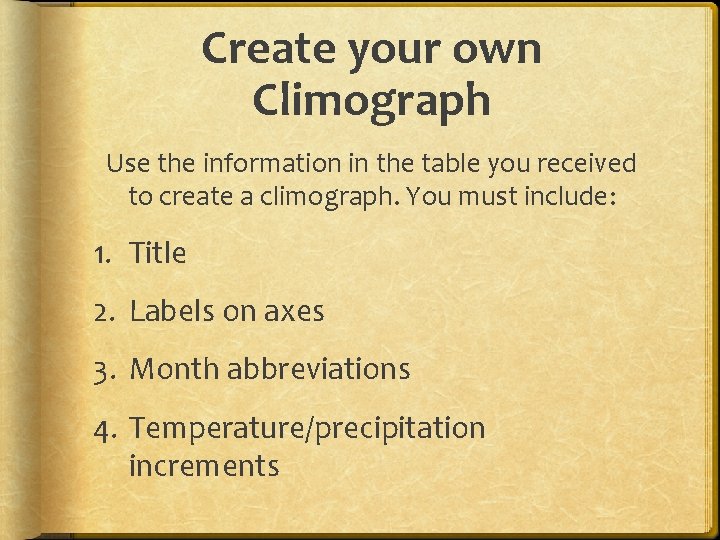 Create your own Climograph

Use the information in the table you received to create a climograph. You must include:

1. Title
2. Labels on axes
3. Month abbreviations
4. Temperature/precipitation increments